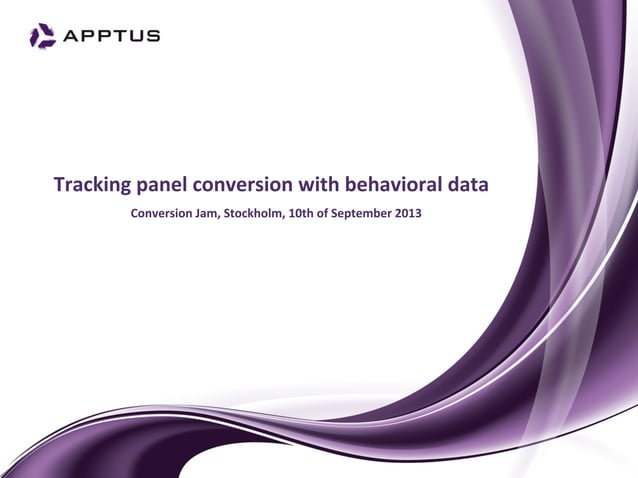 APPTUS

Tracking panel conversion with behavioral data

Conversion Jam, Stockholm, 10th of September 2013